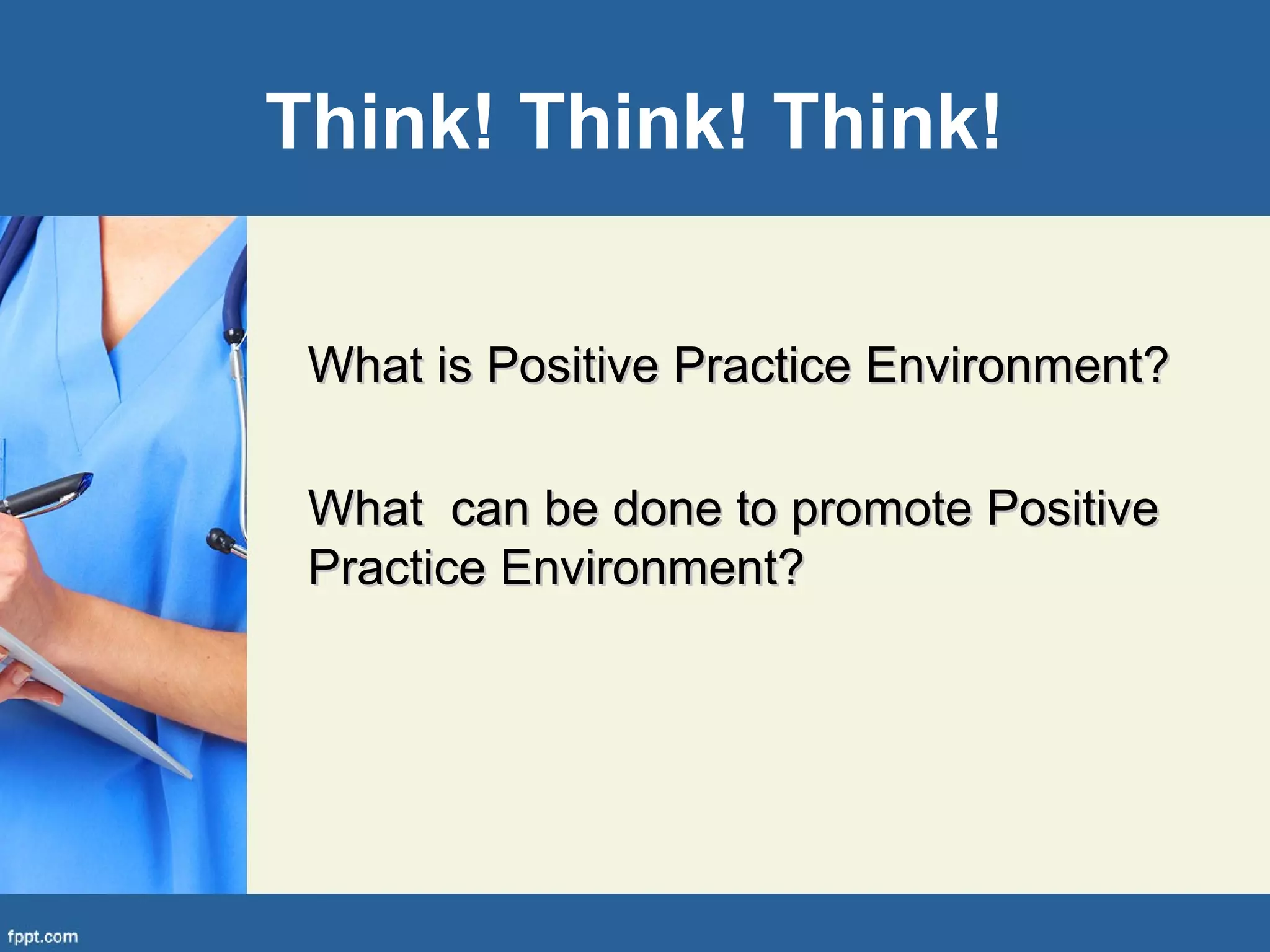 Think! Think! Think!

What is Positive Practice Environment?

What  can be done to promote Positive Practice Environment?

fppt.com